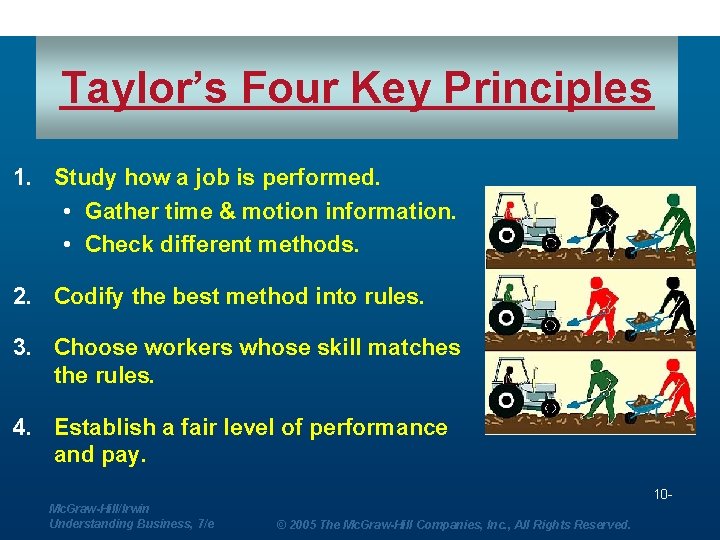 Taylor's Four Key Principles

1. Study how a job is performed.
• Gather time & motion information.
• Check different methods.

2. Codify the best method into rules.

3. Choose workers whose skill matches the rules.

4. Establish a fair level of performance and pay.

10-

McGraw-Hill/Irwin
Understanding Business, 7/e

© 2005 The McGraw-Hill Companies, Inc., All Rights Reserved.